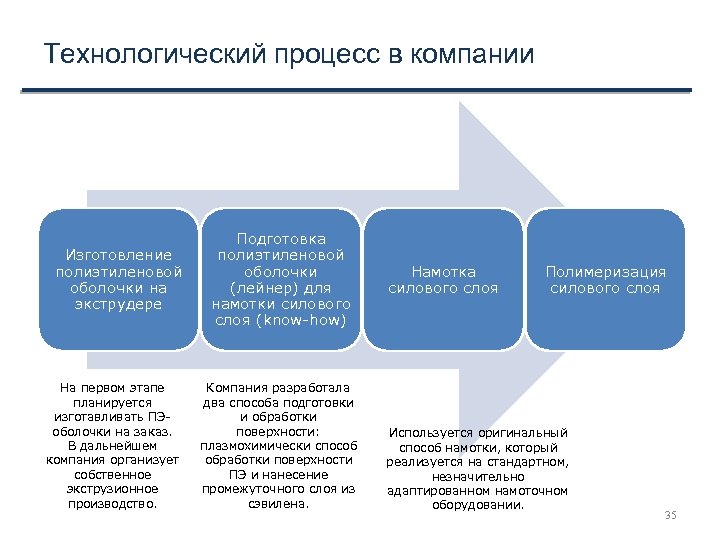 Технологический процесс в компании

Изготовление полиэтиленовой оболочки на экструдере

Подготовка полиэтиленовой оболочки (лейнер) для намотки силового слоя (know-how)

Намотка силового слоя

Полимеризация силового слоя

На первом этапе планируется изготавливать ПЭ-оболочки на заказ. В дальнейшем компания организует собственное экструзионное производство.

Компания разработала два способа подготовки и обработки поверхности: плазмохимически способ обработки поверхности ПЭ и нанесение промежуточного слоя из сэвилена.

Используется оригинальный способ намотки, который реализуется на стандартном, незначительно адаптированном намоточном оборудовании.

35